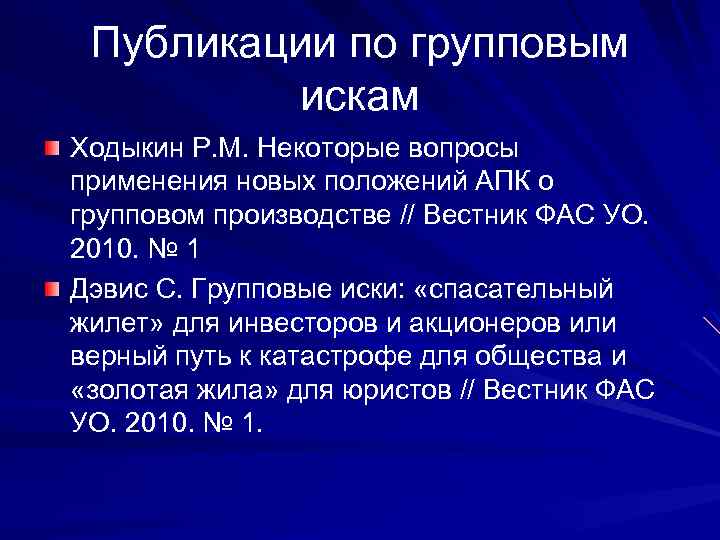 Публикации по групповым искам

Ходыкин Р.М. Некоторые вопросы применения новых положений АПК о групповом производстве // Вестник ФАС УО. 2010. № 1

Дэвис С. Групповые иски: «спасательный жилет» для инвесторов и акционеров или верный путь к катастрофе для общества и «золотая жила» для юристов // Вестник ФАС УО. 2010. № 1.